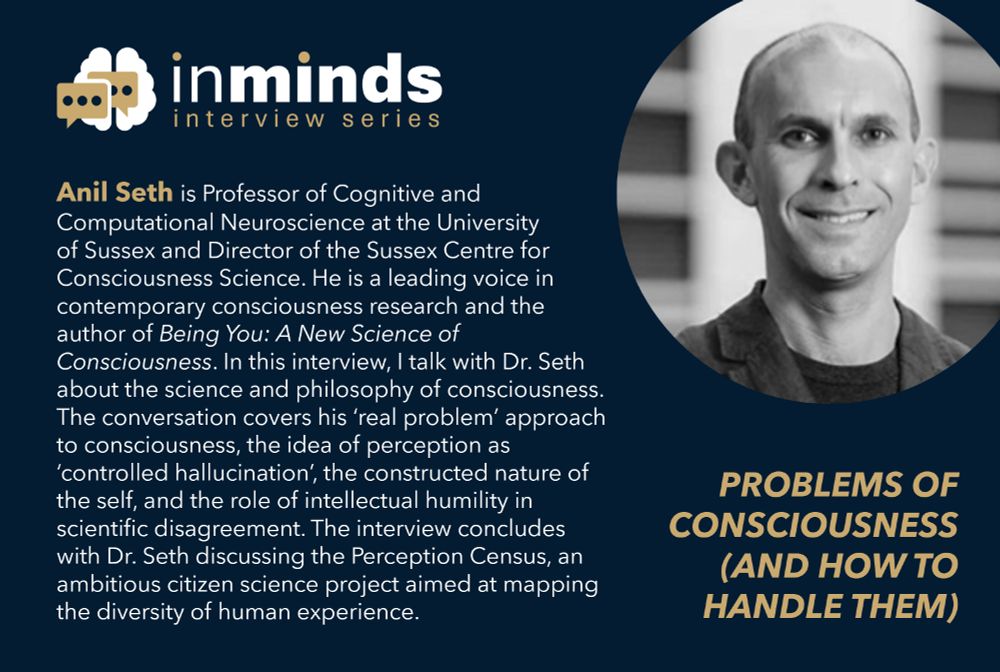 inminds
interview series

Anil Seth is Professor of Cognitive and Computational Neuroscience at the University of Sussex and Director of the Sussex Centre for Consciousness Science. He is a leading voice in contemporary consciousness research and the author of Being You: A New Science of Consciousness. In this interview, I talk with Dr. Seth about the science and philosophy of consciousness. The conversation covers his 'real problem' approach to consciousness, the idea of perception as 'controlled hallucination', the constructed nature of the self, and the role of intellectual humility in scientific disagreement. The interview concludes with Dr. Seth discussing the Perception Census, an ambitious citizen science project aimed at mapping the diversity of human experience.

PROBLEMS OF CONSCIOUSNESS (AND HOW TO HANDLE THEM)